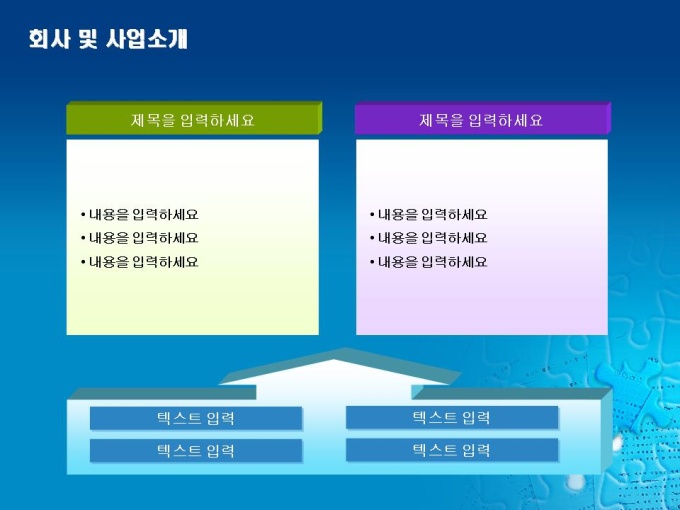 회사 및 사업소개

제목을 입력하세요

• 내용을 입력하세요
• 내용을 입력하세요
• 내용을 입력하세요

제목을 입력하세요

• 내용을 입력하세요
• 내용을 입력하세요
• 내용을 입력하세요

텍스트 입력

텍스트 입력

텍스트 입력

텍스트 입력